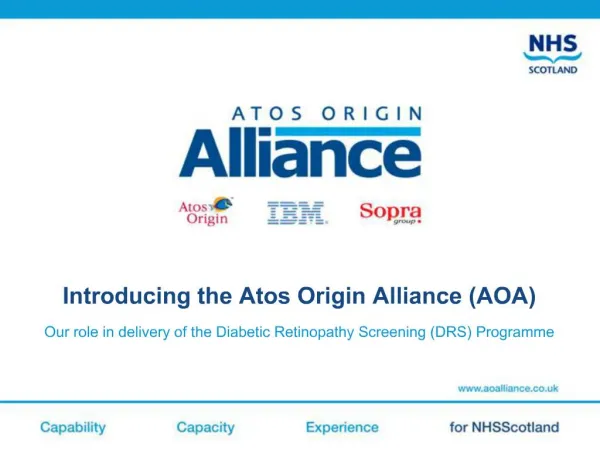 NHS
SCOTLAND

ATOS ORIGIN
Alliance

Atos Origin

IBM

Sopra group

Introducing the Atos Origin Alliance (AOA)

Our role in delivery of the Diabetic Retinopathy Screening (DRS) Programme

www.aoalliance.co.uk

Capability Capacity Experience for NHSScotland